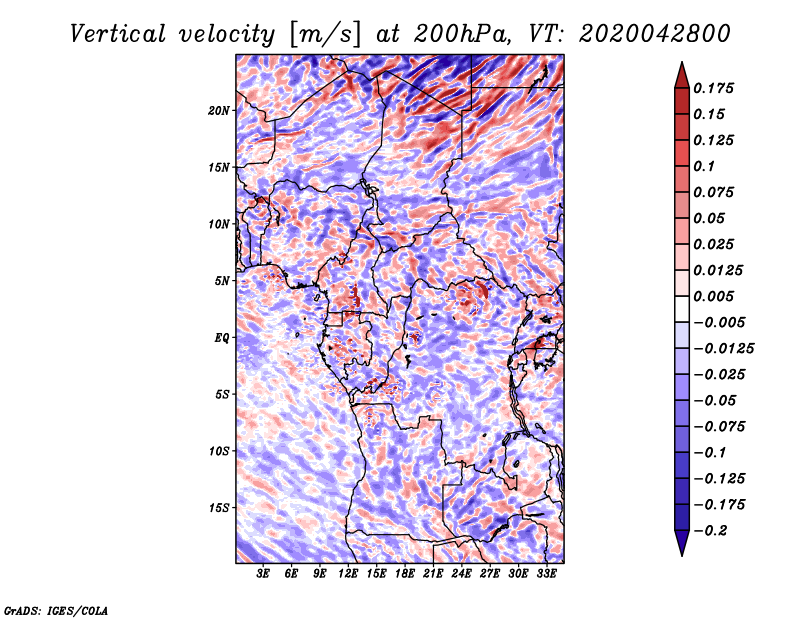 Vertical velocity [m/s] at 200hPa, VT: 2020042800

20N
15N
10N
5N
EQ
5S
10S
15S

3E 6E 9E 12E 15E 18E 21E 24E 27E 30E 33E

0.175
0.15
0.125
0.1
0.075
0.05
0.025
0.0125
0.005
−0.005
−0.0125
−0.025
−0.05
−0.075
−0.1
−0.125
−0.175
−0.2

GrADS: IGES/COLA